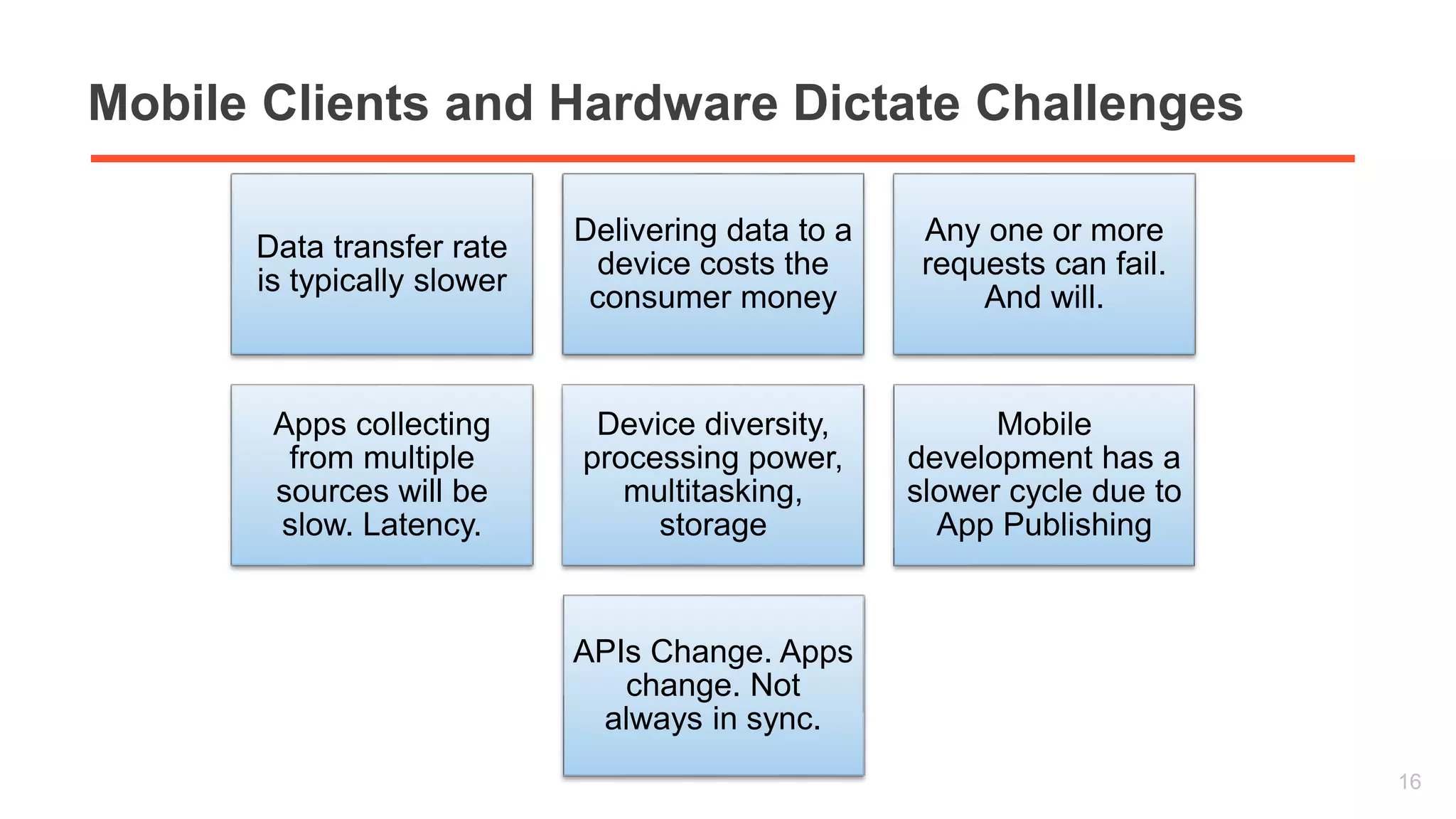 Mobile Clients and Hardware Dictate Challenges

Data transfer rate is typically slower

Delivering data to a device costs the consumer money

Any one or more requests can fail. And will.

Apps collecting from multiple sources will be slow. Latency.

Device diversity, processing power, multitasking, storage

Mobile development has a slower cycle due to App Publishing

APIs Change. Apps change. Not always in sync.

16